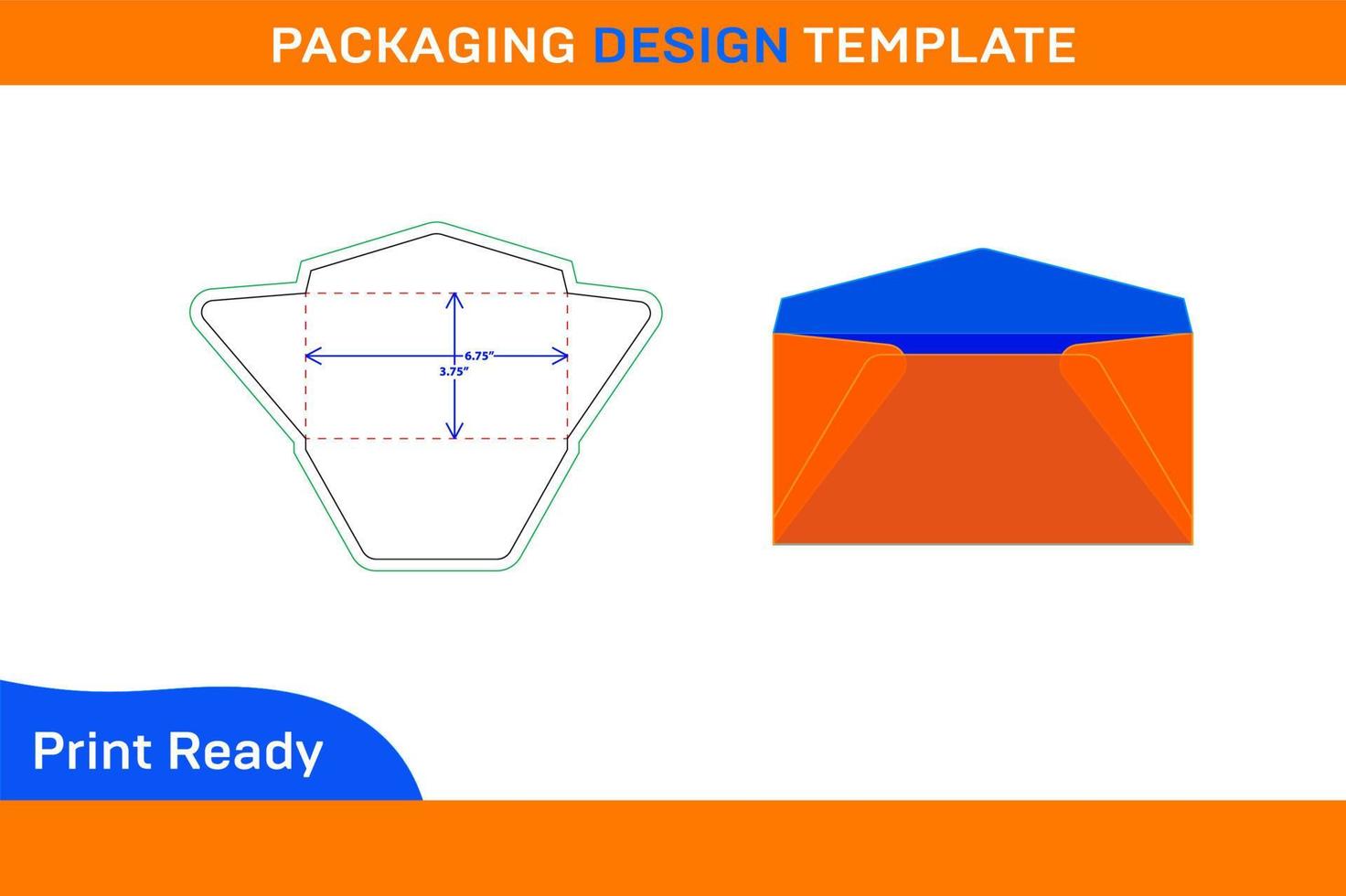 PACKAGING DESIGN TEMPLATE

6.75”
3.75”

Print Ready